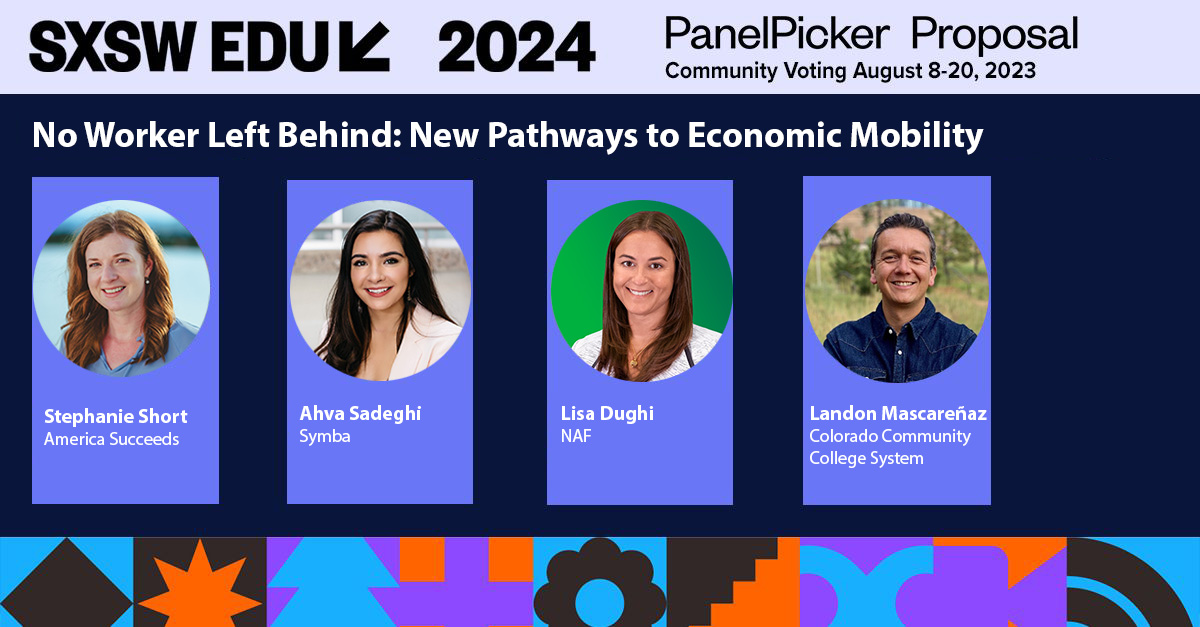 SXSW EDU 2024

PanelPicker Proposal
Community Voting August 8-20, 2023

No Worker Left Behind: New Pathways to Economic Mobility

Stephanie Short
America Succeeds

Ahva Sadeghi
Symba

Lisa Dughi
NAF

Landon Mascareñaz
Colorado Community College System